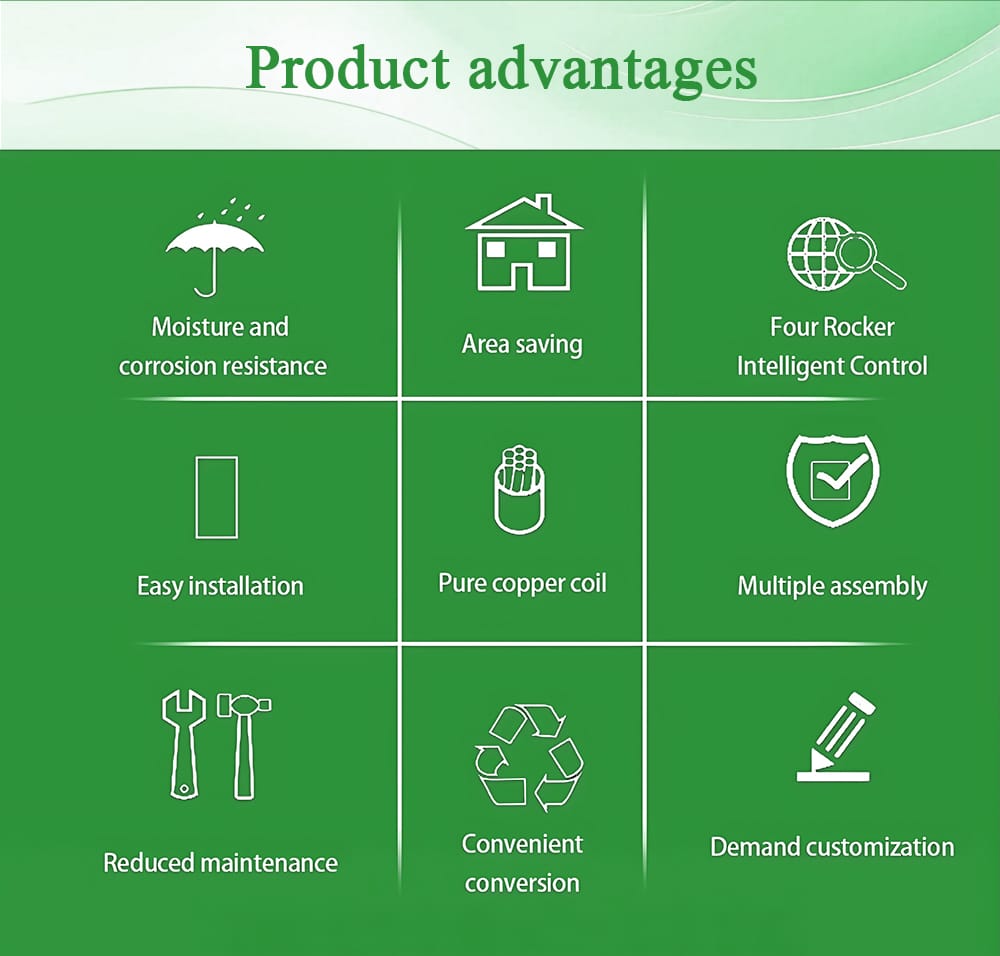 Product advantages

Moisture and corrosion resistance

Area saving

Four Rocker Intelligent Control

Easy installation

Pure copper coil

Multiple assembly

Reduced maintenance

Convenient conversion

Demand customization